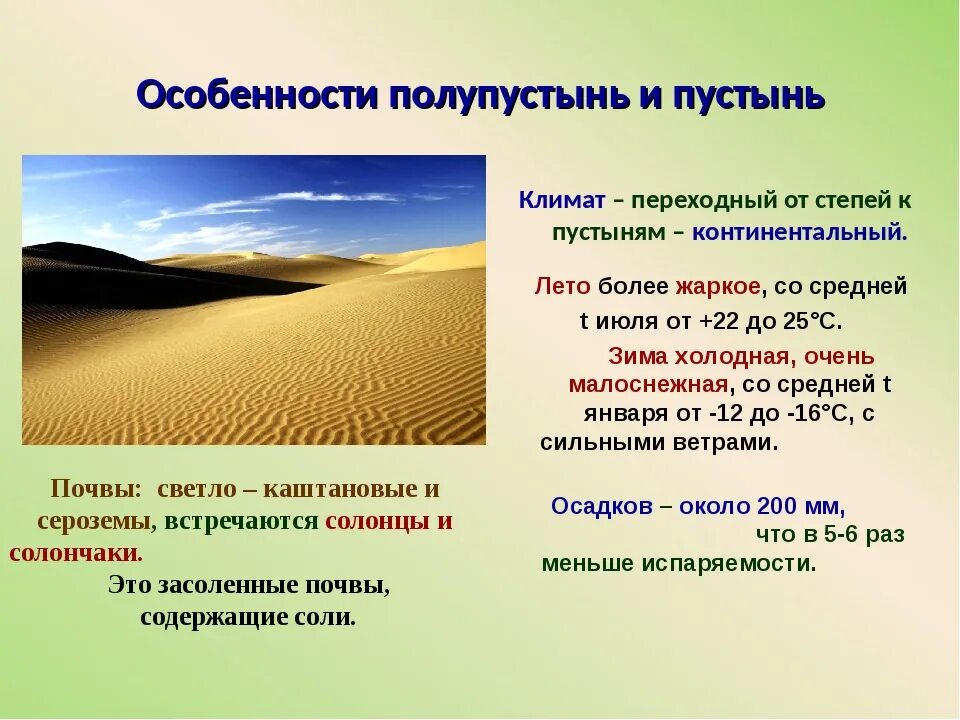 Особенности полупустынь и пустынь

Климат – переходный от степей к пустыням – континентальный.

Лето более жаркое, со средней t июля от +22 до 25°С.

Зима холодная, очень малоснежная, со средней t января от -12 до -16°С, с сильными ветрами.

Осадков – около 200 мм, что в 5-6 раз меньше испаряемости.

Почвы: светло – каштановые и сероземы, встречаются солонцы и солончаки.

Это засоленные почвы, содержащие соли.